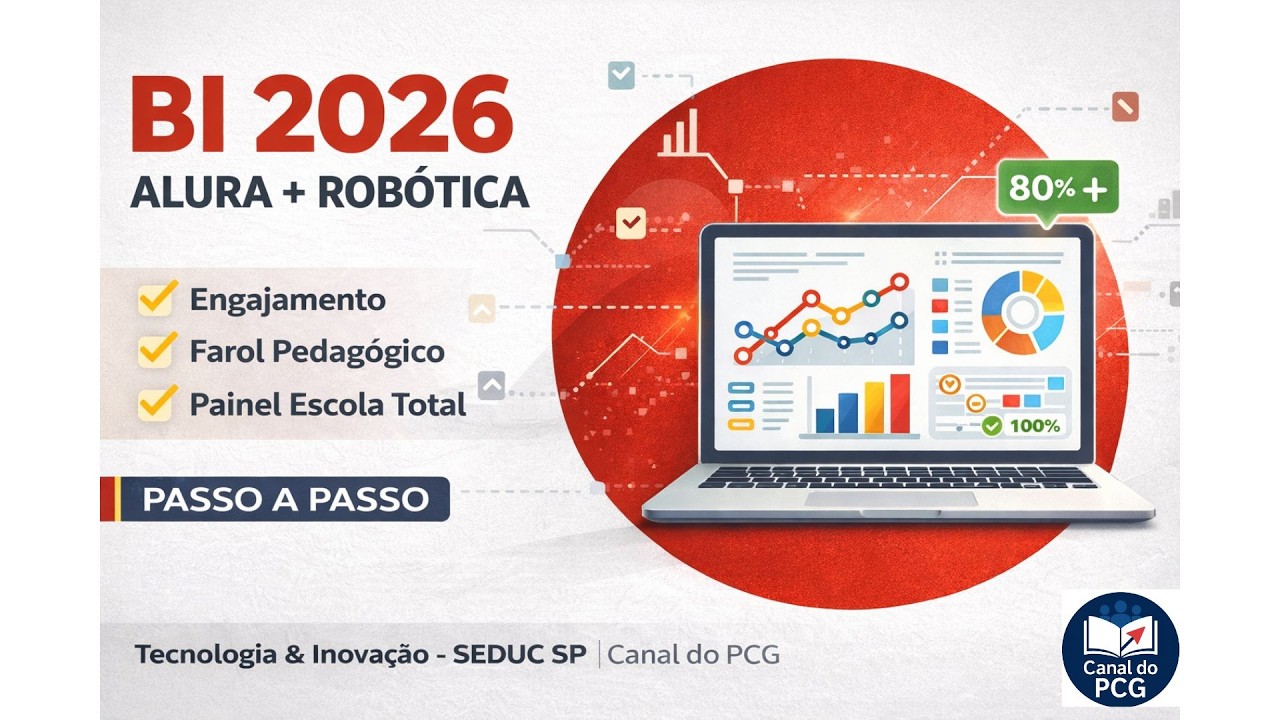 BI 2026
ALURA + ROBÓTICA

Engajamento
Farol Pedagógico
Painel Escola Total

PASSO A PASSO

80% +

100%

Tecnologia & Inovação - SEDUC SP | Canal do PCG

Canal do PCG